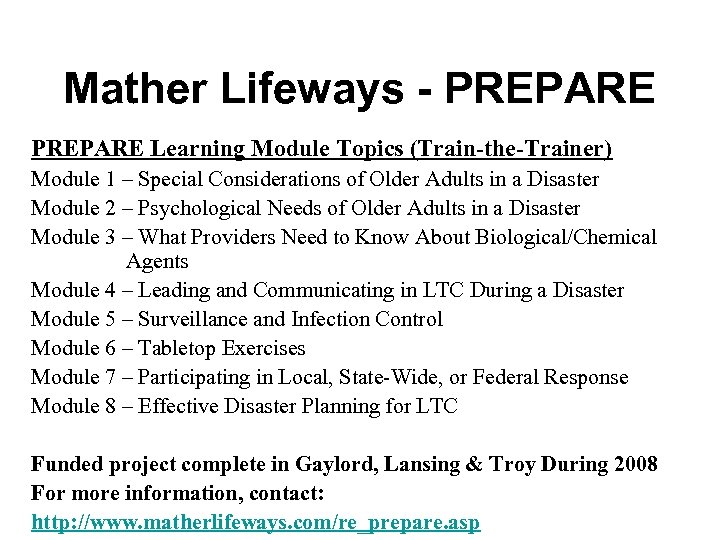 Mather Lifeways - PREPARE

PREPARE Learning Module Topics (Train-the-Trainer)
Module 1 – Special Considerations of Older Adults in a Disaster
Module 2 – Psychological Needs of Older Adults in a Disaster
Module 3 – What Providers Need to Know About Biological/Chemical Agents
Module 4 – Leading and Communicating in LTC During a Disaster
Module 5 – Surveillance and Infection Control
Module 6 – Tabletop Exercises
Module 7 – Participating in Local, State-Wide, or Federal Response
Module 8 – Effective Disaster Planning for LTC

Funded project complete in Gaylord, Lansing & Troy During 2008
For more information, contact:
http://www.matherlifeways.com/re_prepare.asp